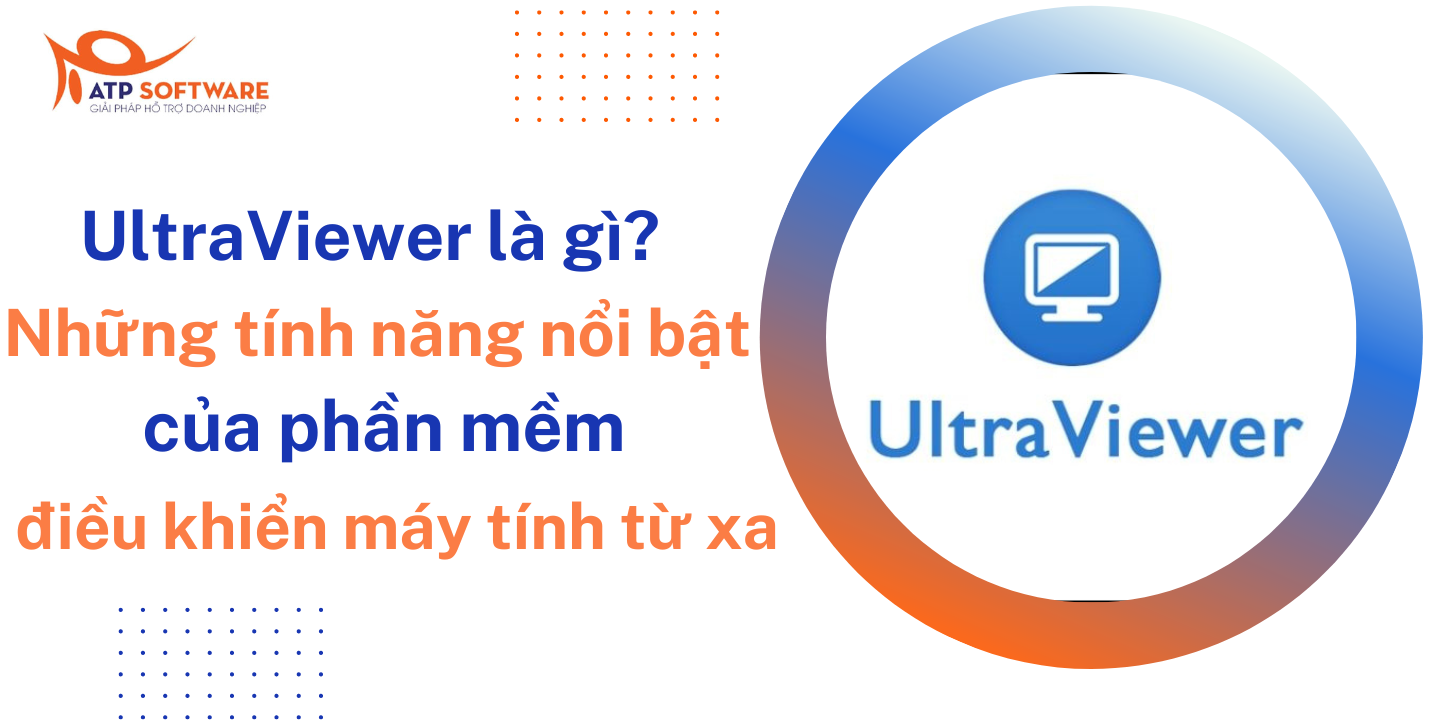 ATP SOFTWARE
GIẢI PHÁP HỖ TRỢ DOANH NGHIỆP

UltraViewer là gì?
Những tính năng nổi bật
của phần mềm
điều khiển máy tính từ xa

UltraViewer